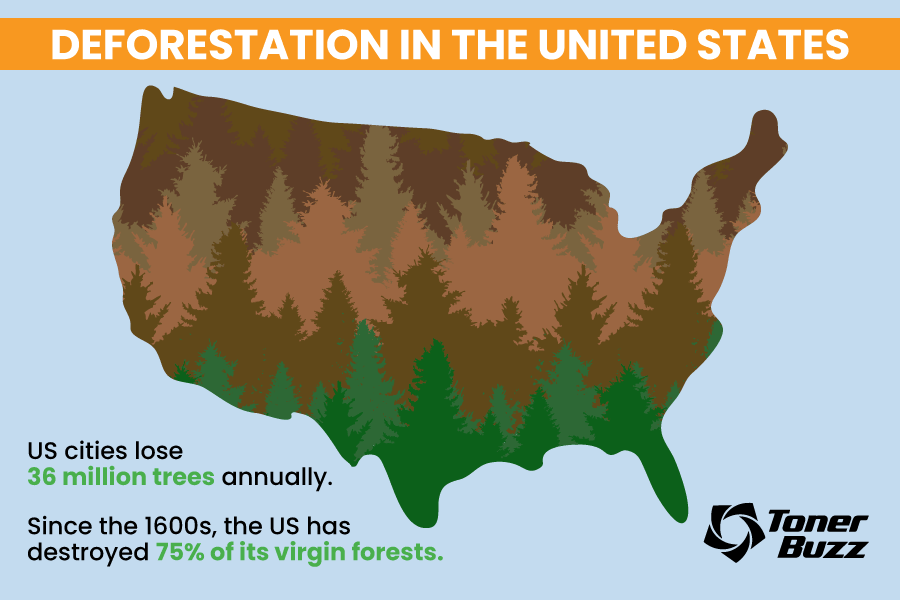 DEFORESTATION IN THE UNITED STATES

US cities lose 36 million trees annually.

Since the 1600s, the US has destroyed 75% of its virgin forests.

Toner Buzz